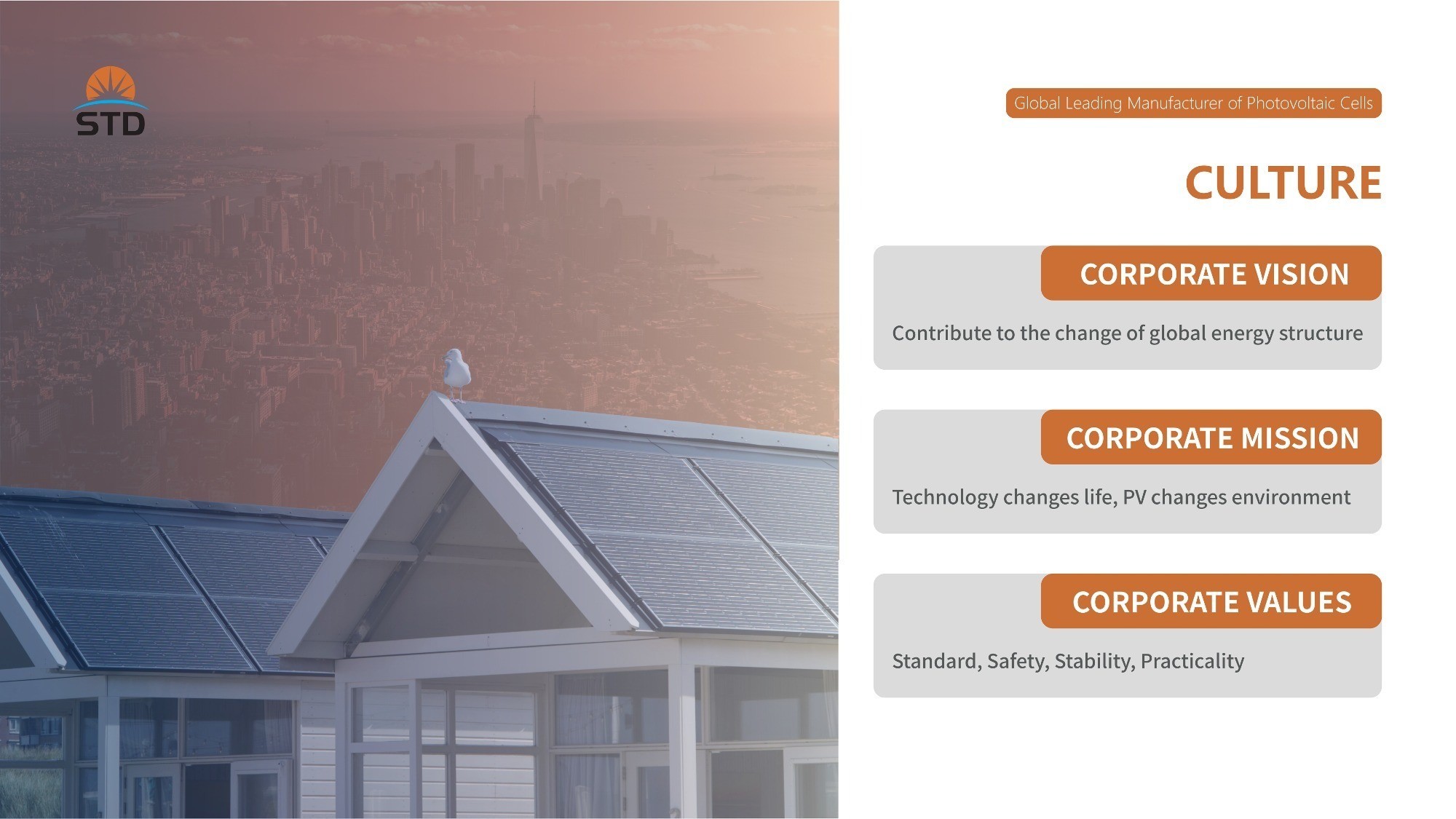 STD

Global Leading Manufacturer of Photovoltaic Cells

CULTURE

CORPORATE VISION

Contribute to the change of global energy structure

CORPORATE MISSION

Technology changes life, PV changes environment

CORPORATE VALUES

Standard, Safety, Stability, Practicality